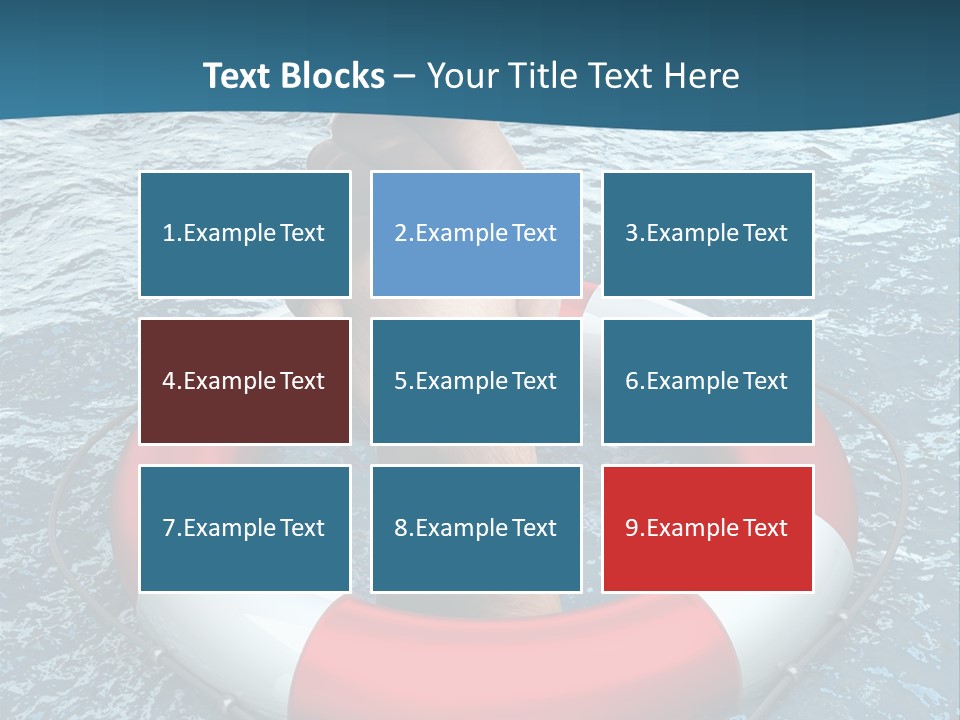 Text Blocks – Your Title Text Here

1.Example Text

2.Example Text

3.Example Text

4.Example Text

5.Example Text

6.Example Text

7.Example Text

8.Example Text

9.Example Text